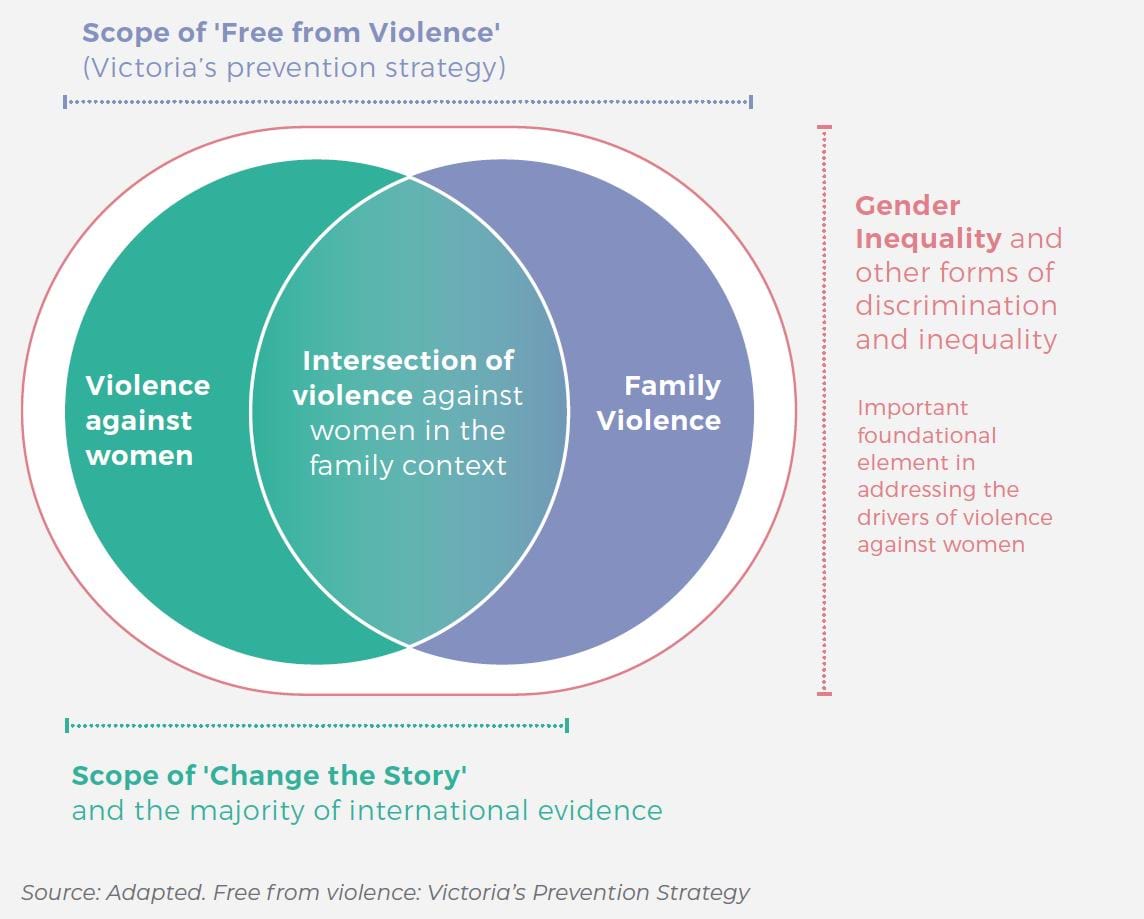 Scope of 'Free from Violence'
(Victoria's prevention strategy)

Violence against women

Intersection of violence against women in the family context

Family Violence

Gender Inequality and other forms of discrimination and inequality

Important foundational element in addressing the drivers of violence against women

Scope of 'Change the Story'
and the majority of international evidence

Source: Adapted. Free from violence: Victoria's Prevention Strategy